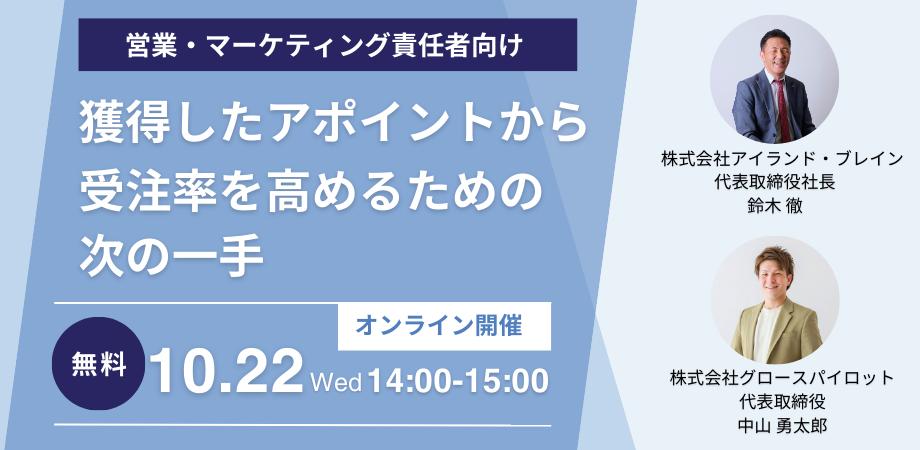 営業・マーケティング責任者向け

獲得したアポイントから受注率を高めるための次の一手

オンライン開催

無料 10.22 Wed 14:00-15:00

株式会社アイランド・ブレイン
代表取締役社長
鈴木 徹

株式会社グロースパイロット
代表取締役
中山 勇太郎